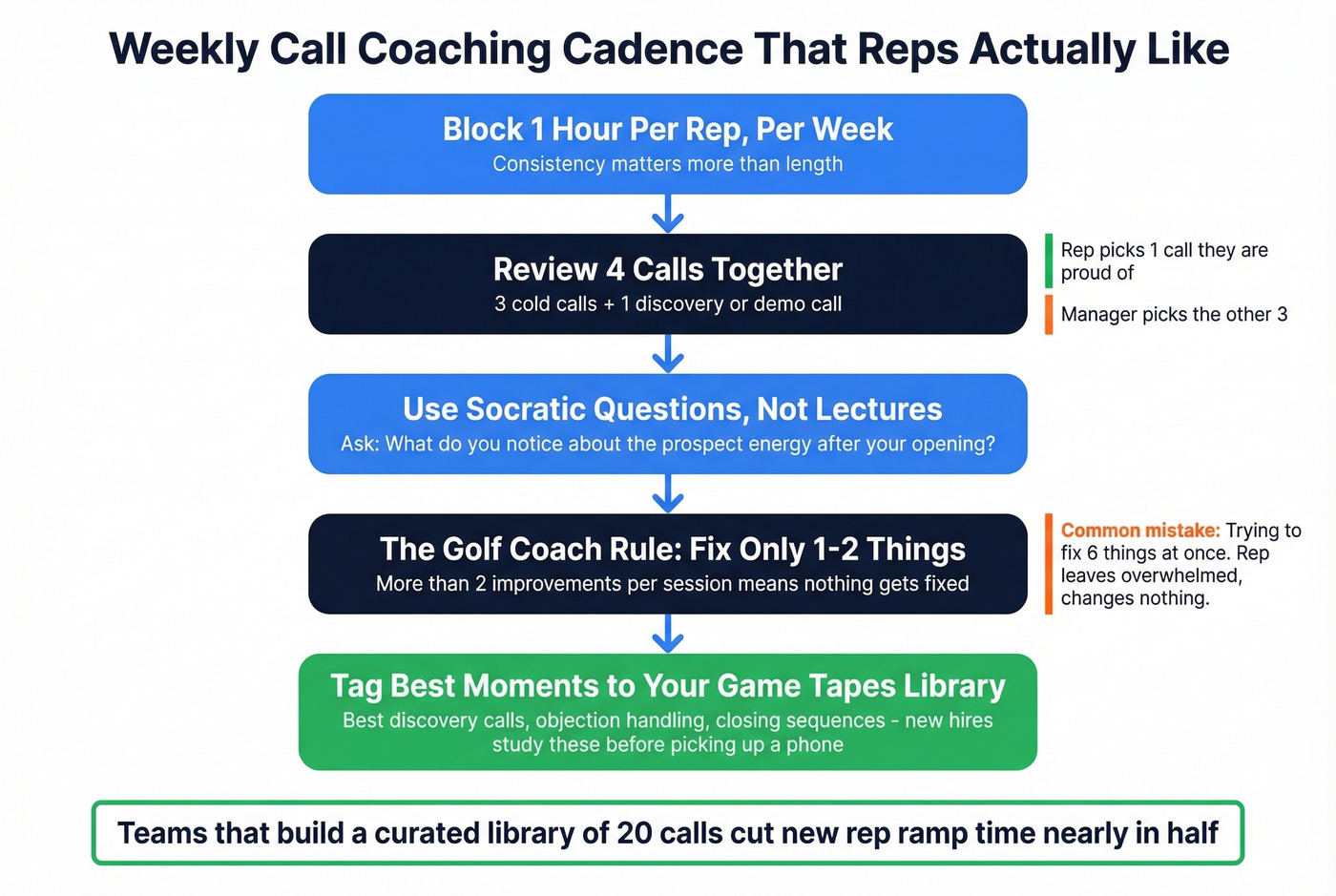 Weekly Call Coaching Cadence That Reps Actually Like

Block 1 Hour Per Rep, Per Week
Consistency matters more than length

Review 4 Calls Together
3 cold calls + 1 discovery or demo call

Rep picks 1 call they are proud of

Manager picks the other 3

Use Socratic Questions, Not Lectures
Ask: What do you notice about the prospect energy after your opening?

The Golf Coach Rule: Fix Only 1-2 Things
More than 2 improvements per session means nothing gets fixed

Common mistake: Trying to fix 6 things at once. Rep leaves overwhelmed, changes nothing.

Tag Best Moments to Your Game Tapes Library
Best discovery calls, objection handling, closing sequences - new hires study these before picking up a phone

Teams that build a curated library of 20 calls cut new rep ramp time nearly in half